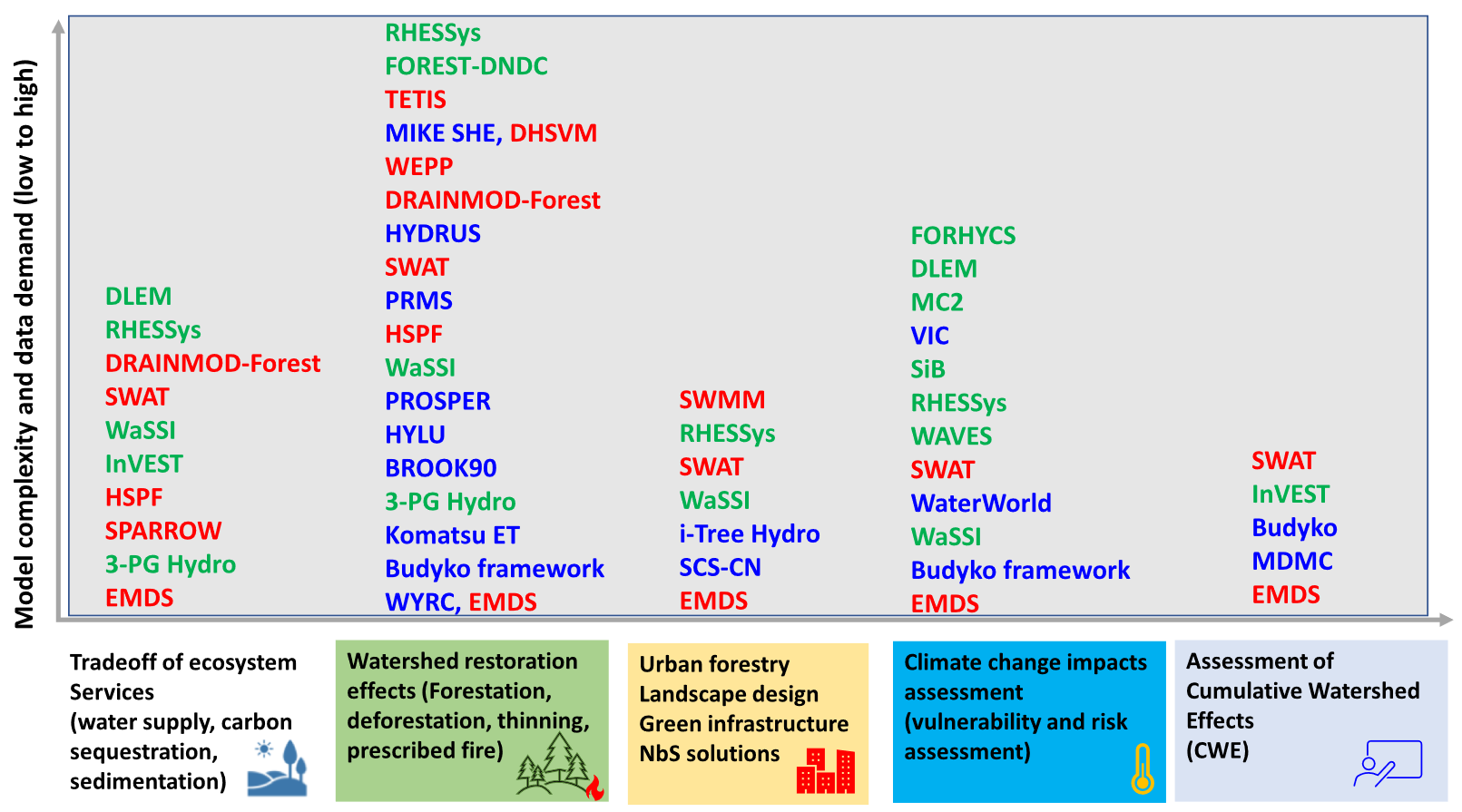 Model complexity and data demand (low to high)

DLEM
RHESSys
DRAINMOD-Forest
SWAT
WaSSI
InVEST
HSPF
SPARROW
3-PG Hydro
EMDS

RHESSys
FOREST-DNDC
TETIS
MIKE SHE, DHSVM
WEPP
DRAINMOD-Forest
HYDRUS
SWAT
PRMS
HSPF
WaSSI
PROSPER
HYLU
BROOK90
3-PG Hydro
Komatsu ET
Budyko framework
WYRC, EMDS

SWMM
RHESSys
SWAT
WaSSI
i-Tree Hydro
SCS-CN
EMDS

FORHYCS
DLEM
MC2
VIC
SiB
RHESSys
WAVES
SWAT
WaterWorld
WaSSI
Budyko framework
EMDS

SWAT
InVEST
Budyko
MDMC
EMDS

Tradeoff of ecosystem Services (water supply, carbon sequestration, sedimentation)

Watershed restoration effects (Forestation, deforestation, thinning, prescribed fire)

Urban forestry
Landscape design
Green infrastructure
NbS solutions

Climate change impacts assessment (vulnerability and risk assessment)

Assessment of Cumulative Watershed Effects (CWE)